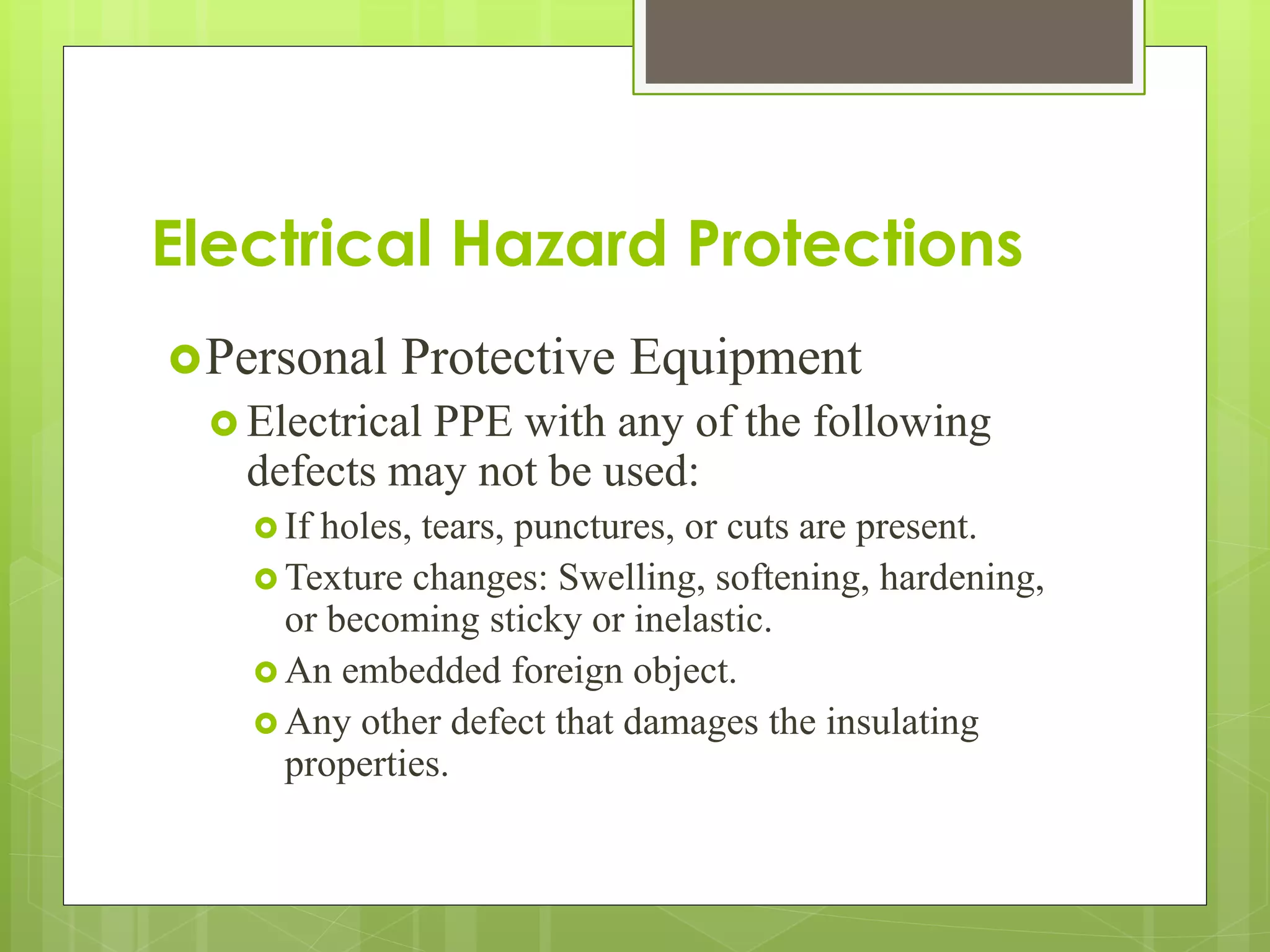 Electrical Hazard Protections

Personal Protective Equipment

Electrical PPE with any of the following defects may not be used:

If holes, tears, punctures, or cuts are present.

Texture changes: Swelling, softening, hardening, or becoming sticky or inelastic.

An embedded foreign object.

Any other defect that damages the insulating properties.